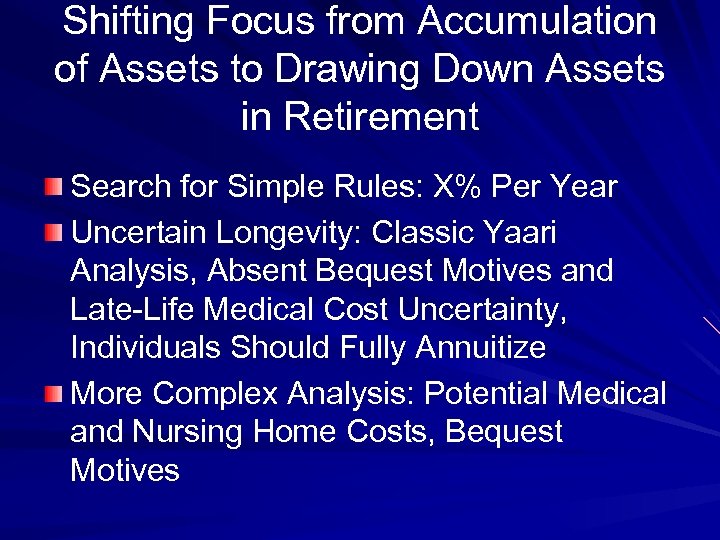 Shifting Focus from Accumulation of Assets to Drawing Down Assets in Retirement

Search for Simple Rules: X% Per Year

Uncertain Longevity: Classic Yaari Analysis, Absent Bequest Motives and Late-Life Medical Cost Uncertainty, Individuals Should Fully Annuitize

More Complex Analysis: Potential Medical and Nursing Home Costs, Bequest Motives